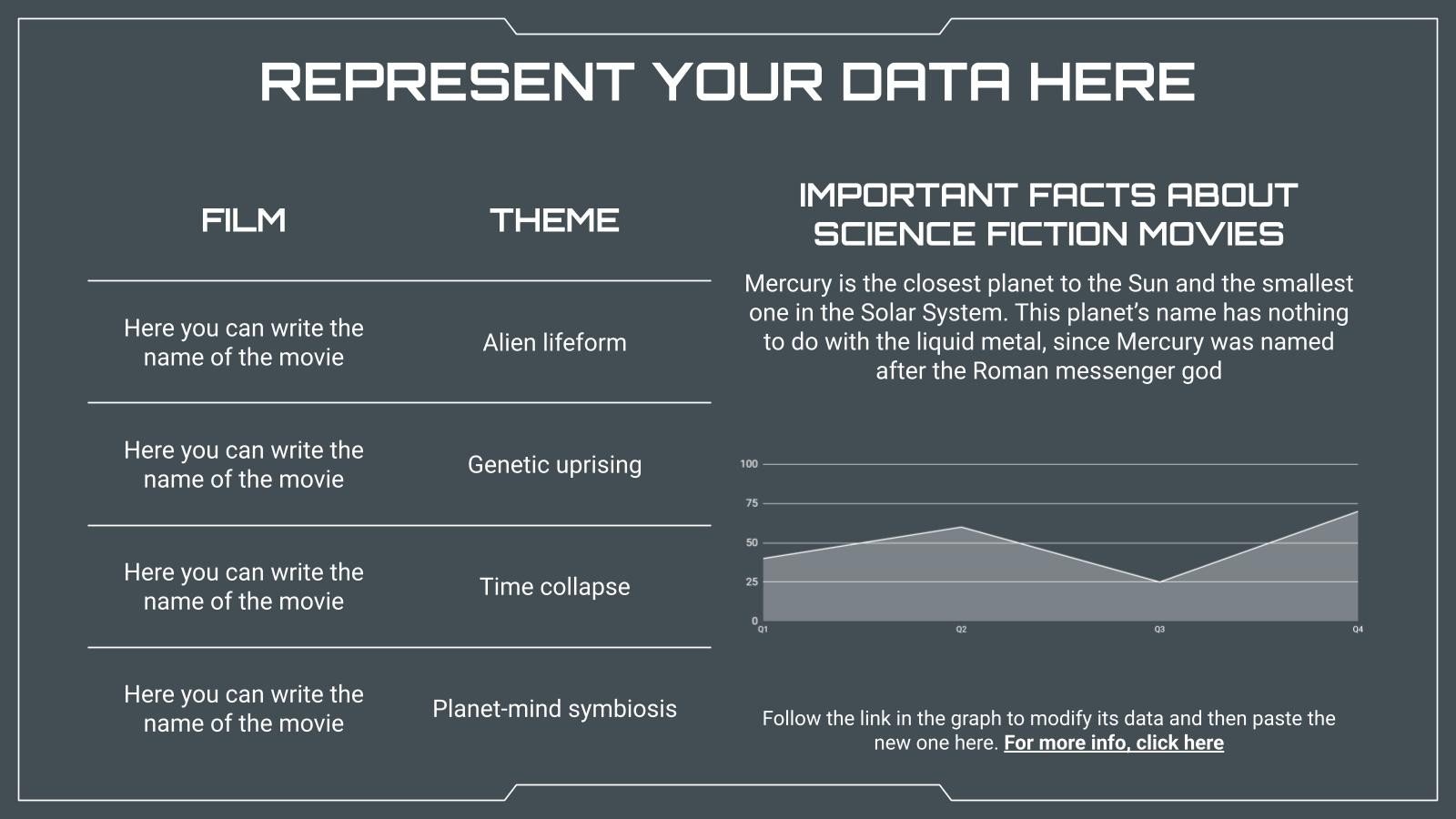 REPRESENT YOUR DATA HERE

| FILM | THEME |
|---|---|
| Here you can write the name of the movie | Alien lifeform |
| Here you can write the name of the movie | Genetic uprising |
| Here you can write the name of the movie | Time collapse |
| Here you can write the name of the movie | Planet-mind symbiosis |

IMPORTANT FACTS ABOUT SCIENCE FICTION MOVIES

Mercury is the closest planet to the Sun and the smallest one in the Solar System. This planet's name has nothing to do with the liquid metal, since Mercury was named after the Roman messenger god

100
75
50
25
0
Q1
Q2
Q3
Q4

Follow the link in the graph to modify its data and then paste the new one here. For more info, click here